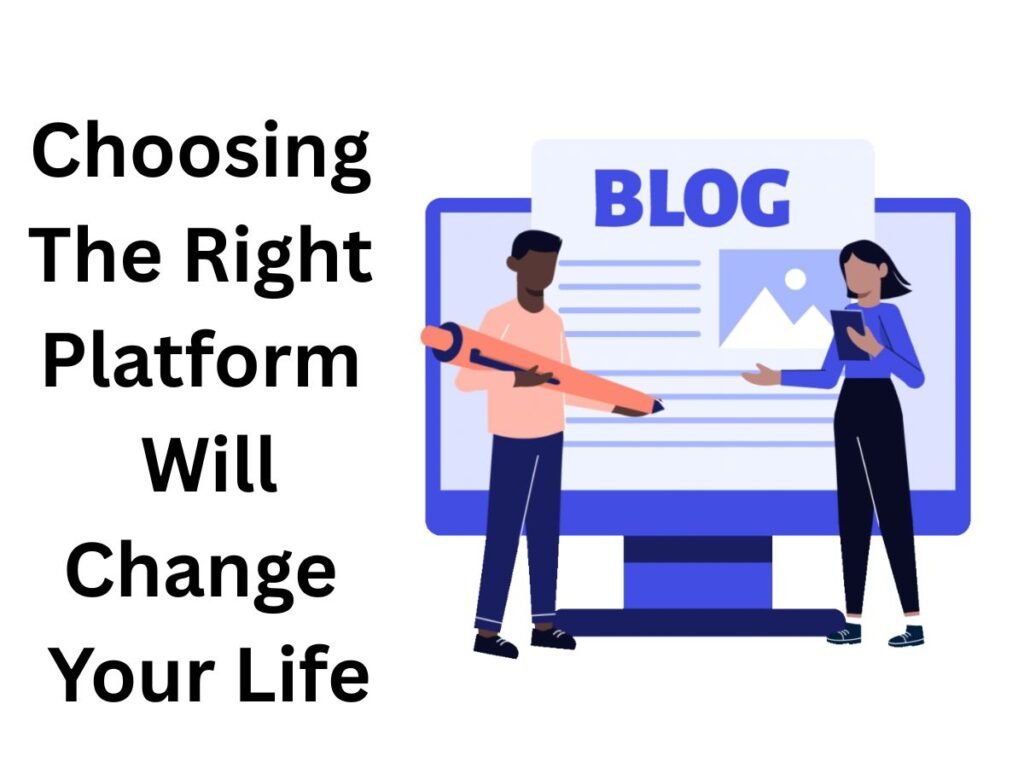 Choosing The Right Platform Will Change Your Life

BLOG